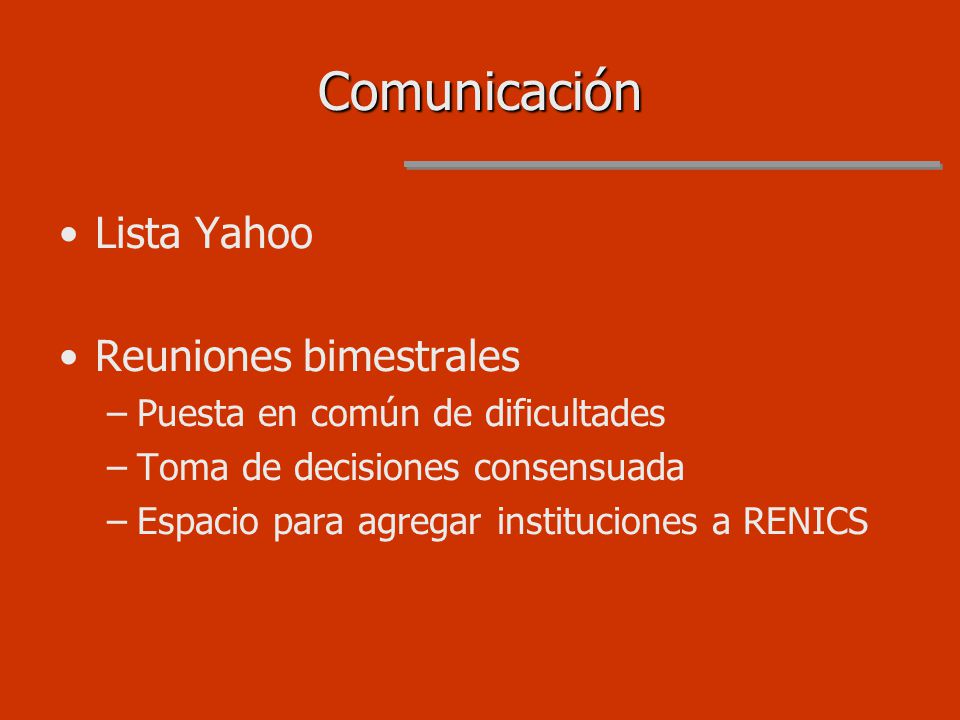 Comunicación

• Lista Yahoo

• Reuniones bimestrales
– Puesta en común de dificultades
– Toma de decisiones consensuada
– Espacio para agregar instituciones a RENICS